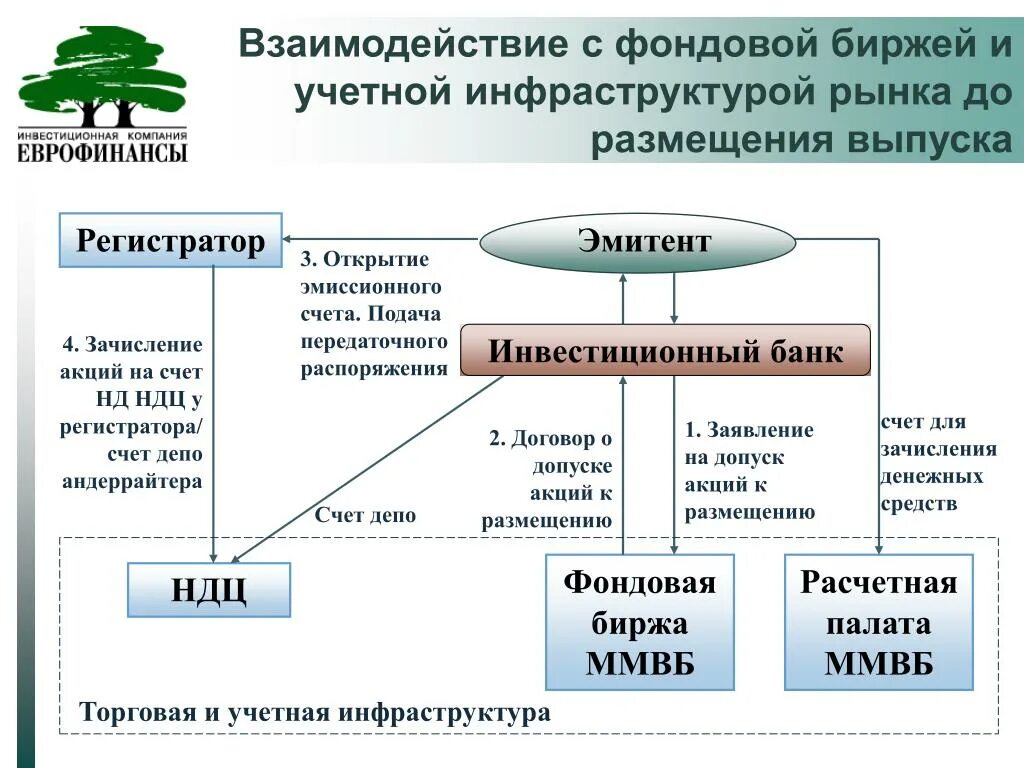 ИНВЕСТИЦИОННАЯ КОМПАНИЯ
ЕВРОФИНАНСЫ

Взаимодействие с фондовой биржей и учетной инфраструктурой рынка до размещения выпуска

Регистратор

Эмитент

3. Открытие эмиссионного счета. Подача передаточного распоряжения

Инвестиционный банк

4. Зачисление акций на счет НД НДЦ у регистратора/ счет депо андеррайтера

2. Договор о допуске акций к размещению

1. Заявление на допуск акций к размещению

счет для зачисления денежных средств

Счет депо

НДЦ

Фондовая биржа ММВБ

Расчетная палата ММВБ

Торговая и учетная инфраструктура